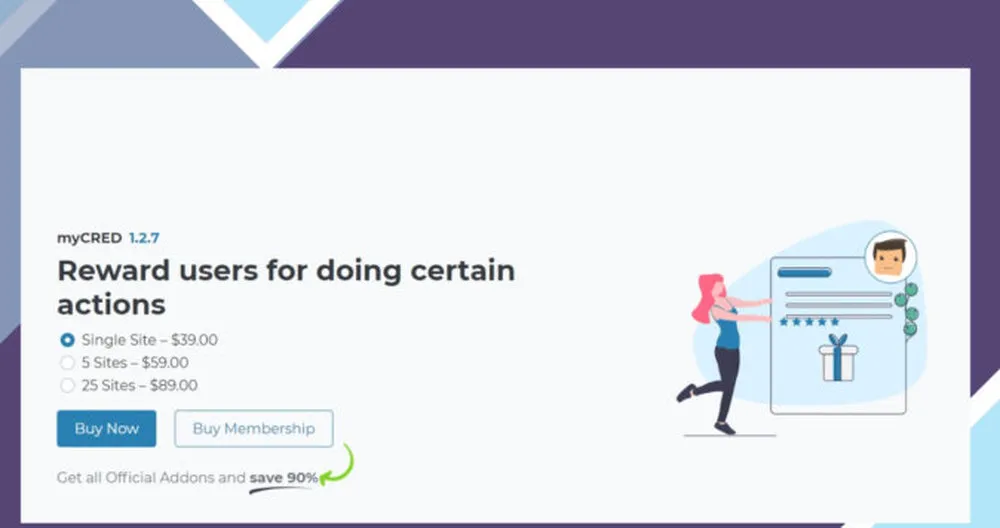 myCRED 1.2.7

Reward users for doing certain actions

Single Site – $39.00
5 Sites – $59.00
25 Sites – $89.00

Buy Now
Buy Membership

Get all Official Addons and save 90%